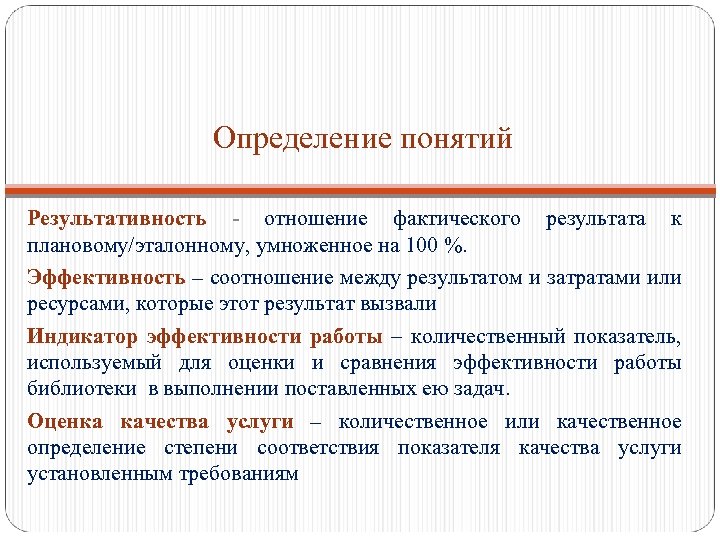 Определение понятий

Результативность - отношение фактического результата к плановому/эталонному, умноженное на 100 %.

Эффективность – соотношение между результатом и затратами или ресурсами, которые этот результат вызвали

Индикатор эффективности работы – количественный показатель, используемый для оценки и сравнения эффективности работы библиотеки в выполнении поставленных ею задач.

Оценка качества услуги – количественное или качественное определение степени соответствия показателя качества услуги установленным требованиям